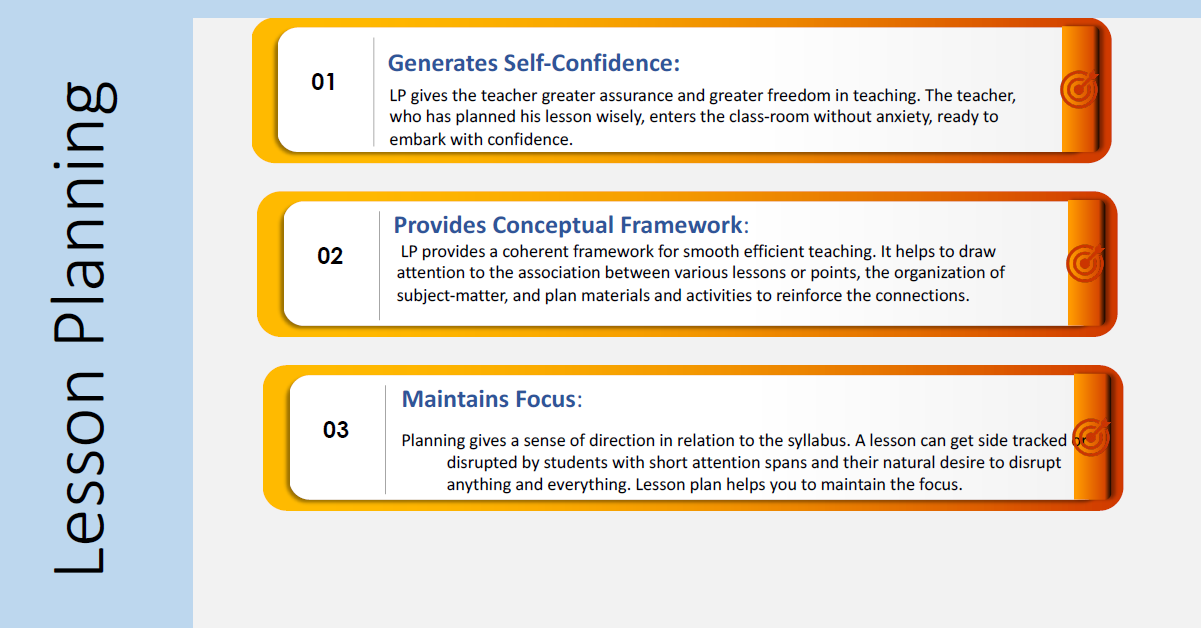 Lesson Planning

01

Generates Self-Confidence:

LP gives the teacher greater assurance and greater freedom in teaching. The teacher, who has planned his lesson wisely, enters the class-room without anxiety, ready to embark with confidence.

02

Provides Conceptual Framework:

LP provides a coherent framework for smooth efficient teaching. It helps to draw attention to the association between various lessons or points, the organization of subject-matter, and plan materials and activities to reinforce the connections.

03

Maintains Focus:

Planning gives a sense of direction in relation to the syllabus. A lesson can get side tracked or disrupted by students with short attention spans and their natural desire to disrupt anything and everything. Lesson plan helps you to maintain the focus.